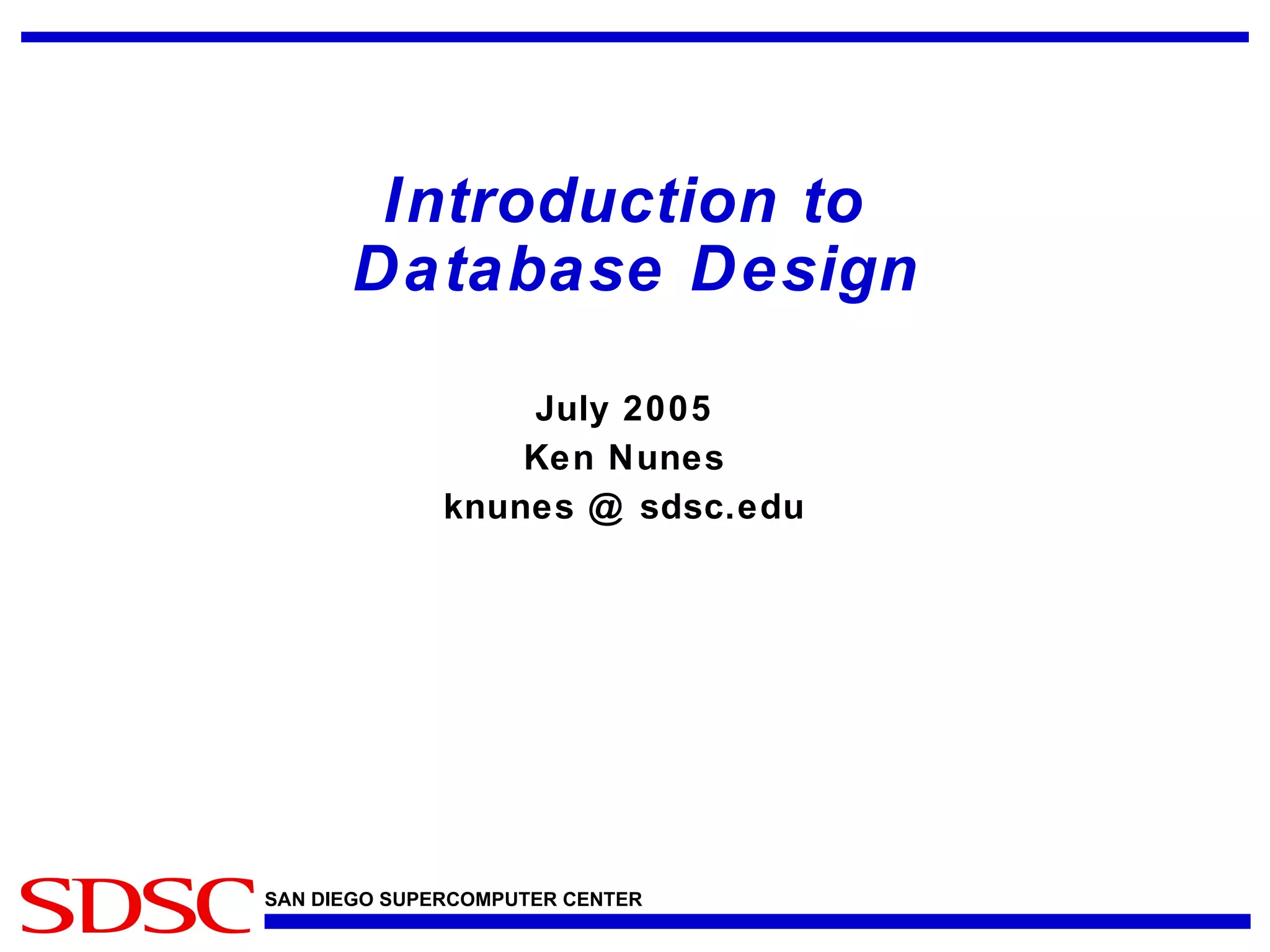 Introduction to
Database Design

July 2005
Ken Nunes
knunes @ sdsc.edu

SDSC SAN DIEGO SUPERCOMPUTER CENTER